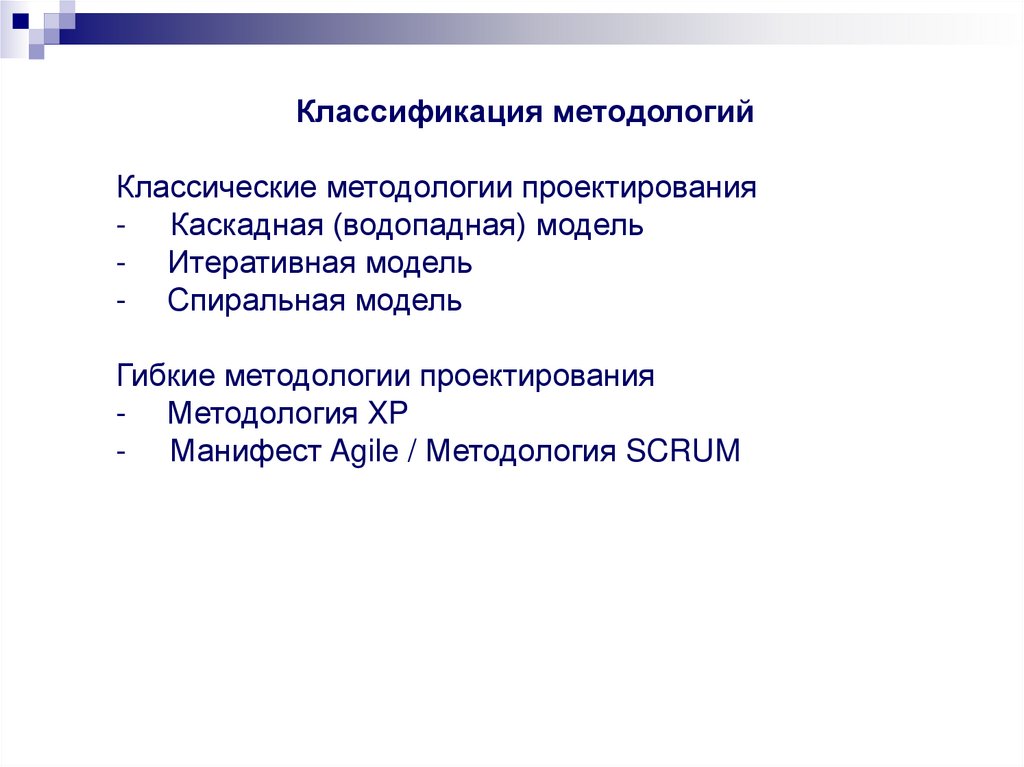 Классификация методологий

Классические методологии проектирования
- Каскадная (водопадная) модель
- Итеративная модель
- Спиральная модель

Гибкие методологии проектирования
- Методология XP
- Манифест Agile / Методология SCRUM